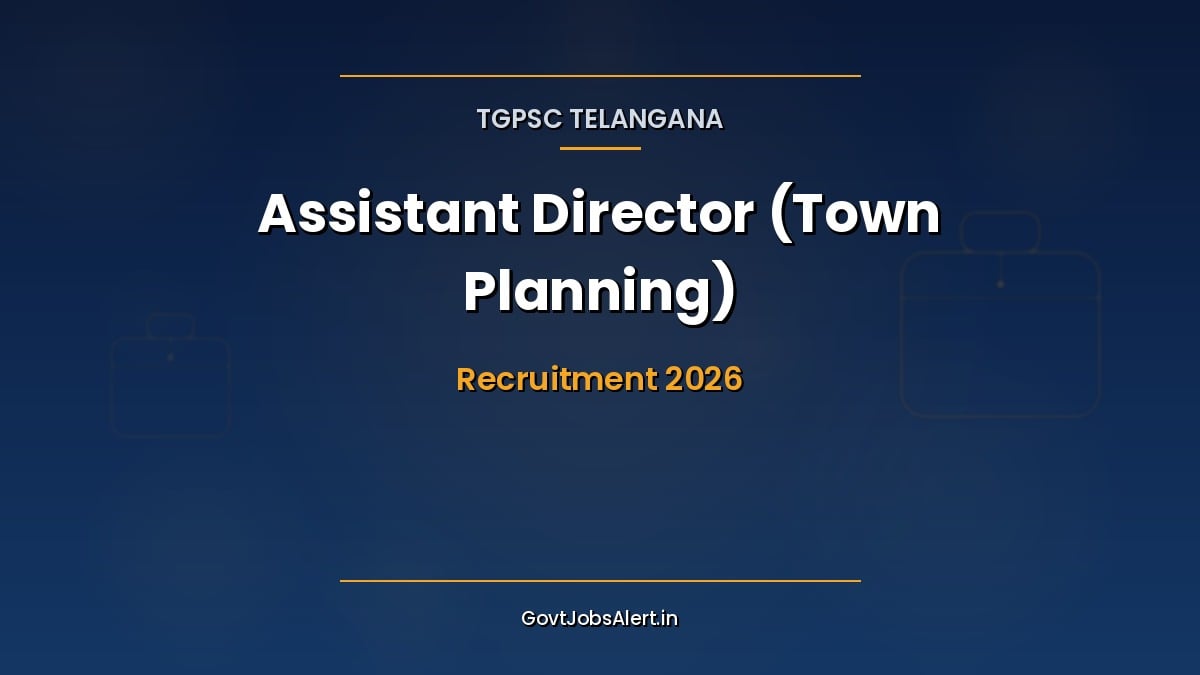 TGPSC TELANGANA

Assistant Director (Town Planning)

Recruitment 2026

GovtJobsAlert.in